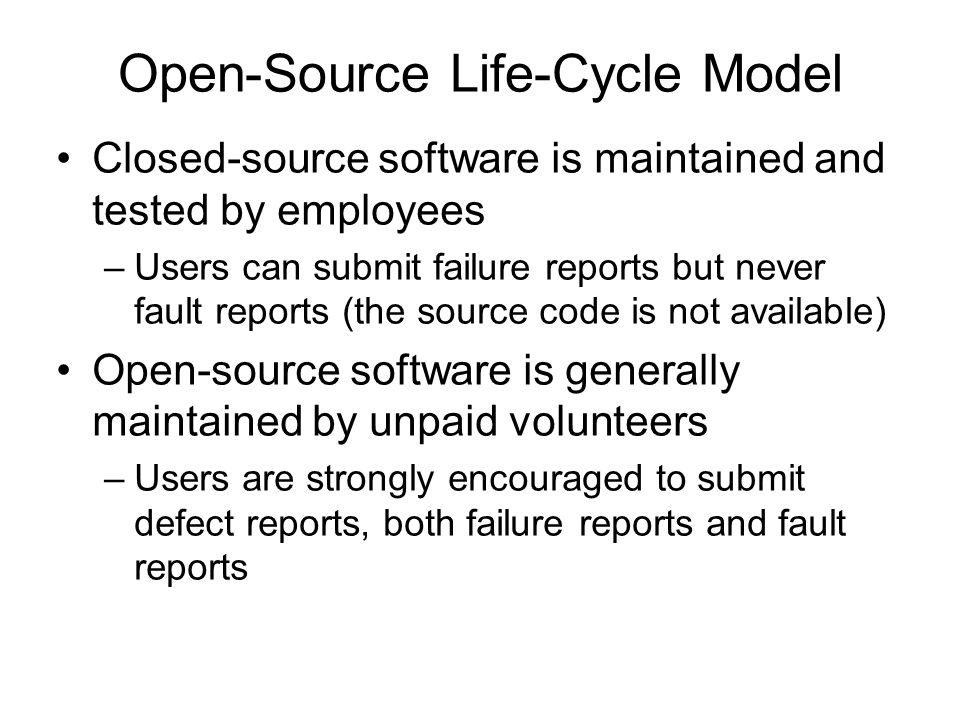 Open-Source Life-Cycle Model

• Closed-source software is maintained and tested by employees

– Users can submit failure reports but never fault reports (the source code is not available)

• Open-source software is generally maintained by unpaid volunteers

– Users are strongly encouraged to submit defect reports, both failure reports and fault reports